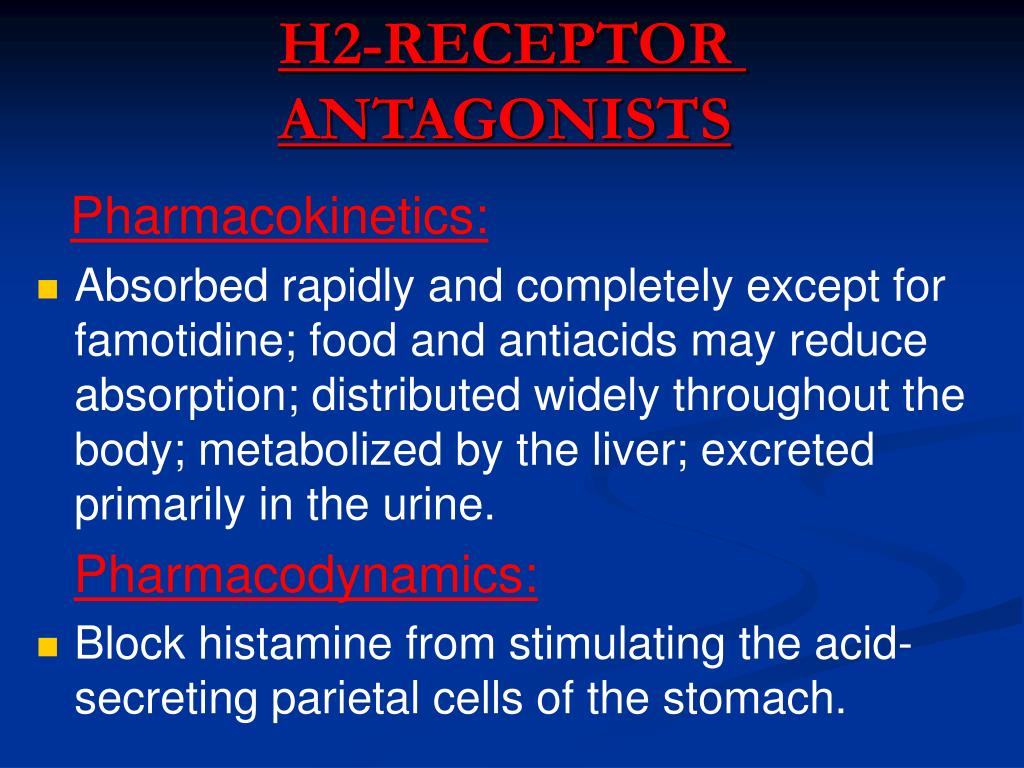 H2-RECEPTOR ANTAGONISTS

Pharmacokinetics:

Absorbed rapidly and completely except for famotidine; food and antiacids may reduce absorption; distributed widely throughout the body; metabolized by the liver; excreted primarily in the urine.

Pharmacodynamics:

Block histamine from stimulating the acid-secreting parietal cells of the stomach.